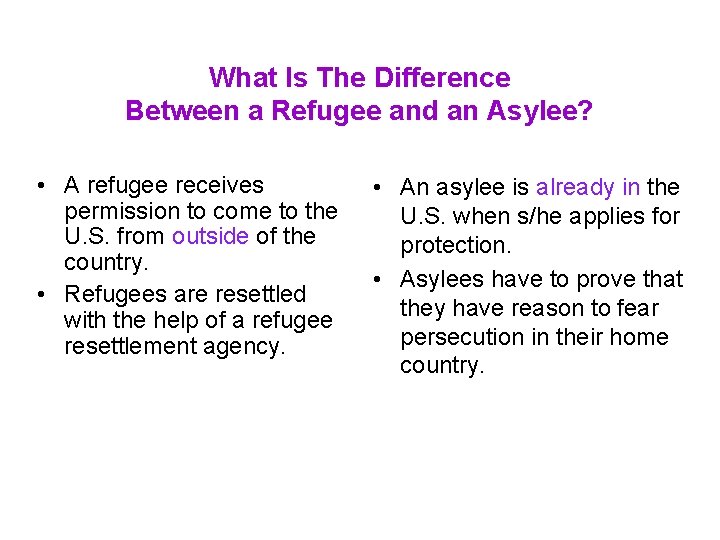 What Is The Difference
Between a Refugee and an Asylee?

• A refugee receives permission to come to the U.S. from outside of the country.
• Refugees are resettled with the help of a refugee resettlement agency.

• An asylee is already in the U.S. when s/he applies for protection.
• Asylees have to prove that they have reason to fear persecution in their home country.